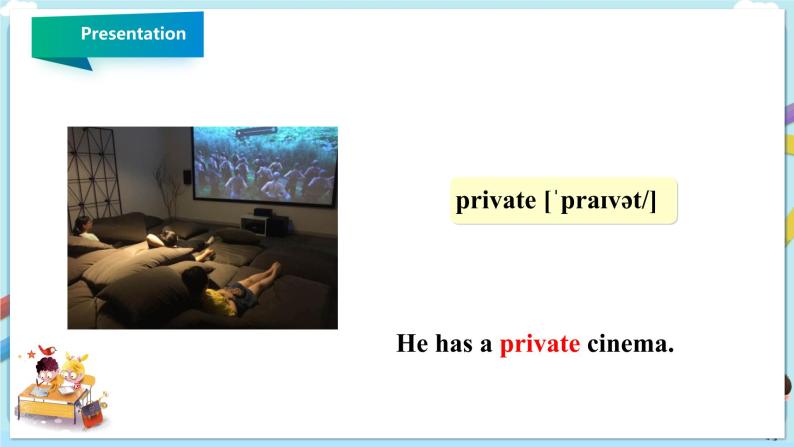 Presentation

private [ˈpraɪvət/]

He has a private cinema.